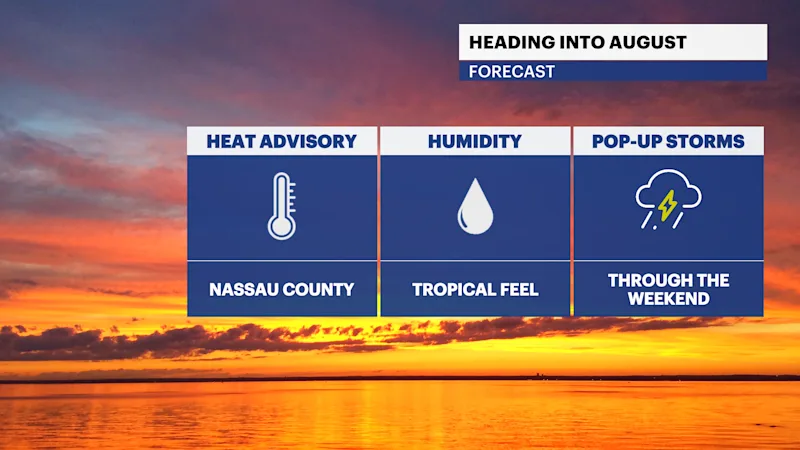 HEADING INTO AUGUST
FORECAST

HEAT ADVISORY
NASSAU COUNTY

HUMIDITY
TROPICAL FEEL

POP-UP STORMS
THROUGH THE WEEKEND